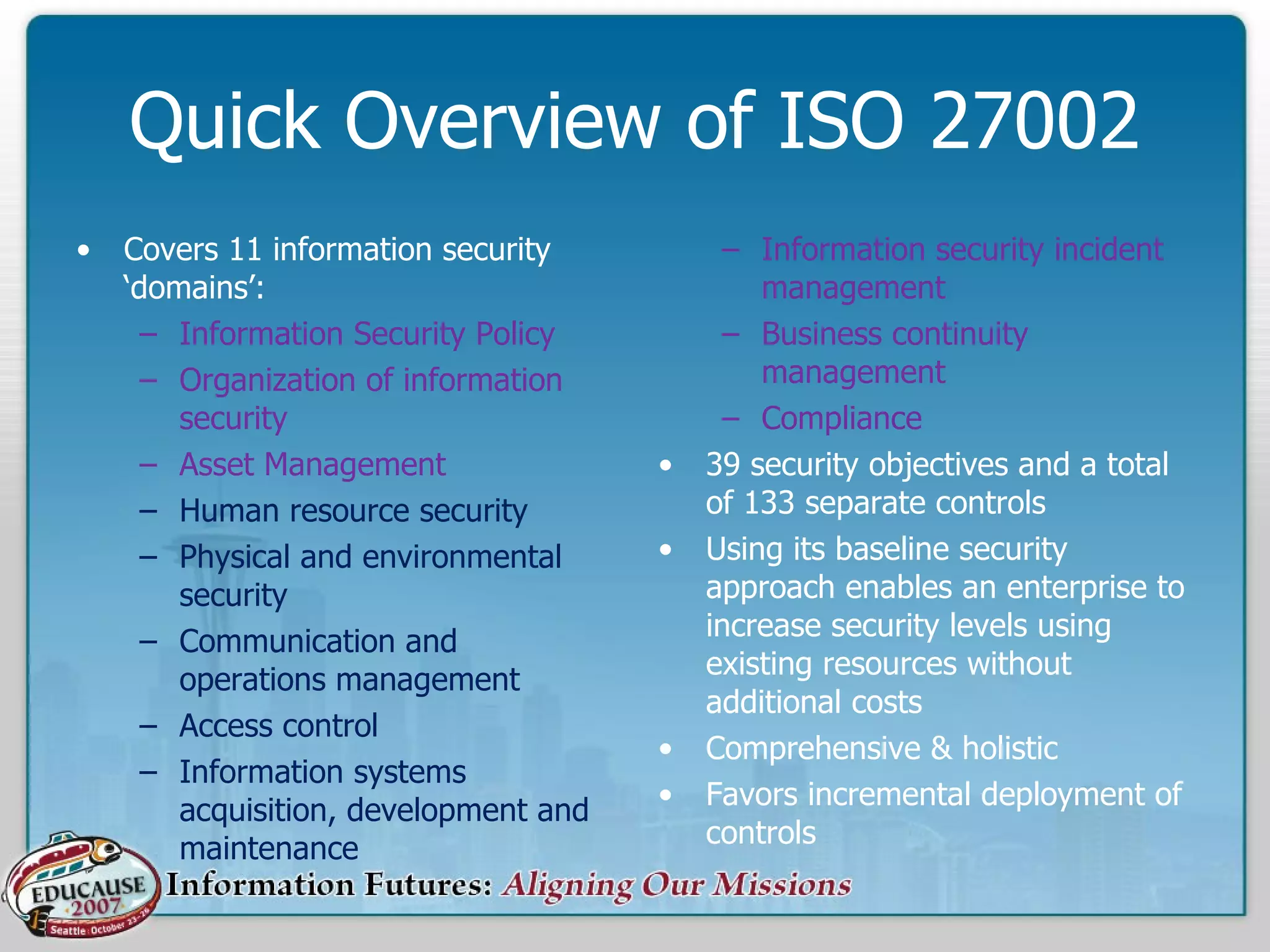 Quick Overview of ISO 27002

• Covers 11 information security 'domains':
  – Information Security Policy
  – Organization of information security
  – Asset Management
  – Human resource security
  – Physical and environmental security
  – Communication and operations management
  – Access control
  – Information systems acquisition, development and maintenance
  – Information security incident management
  – Business continuity management
  – Compliance
• 39 security objectives and a total of 133 separate controls
• Using its baseline security approach enables an enterprise to increase security levels using existing resources without additional costs
• Comprehensive & holistic
• Favors incremental deployment of controls

EDUCAUSE 2007 Seattle October 23-26

Information Futures: Aligning Our Missions